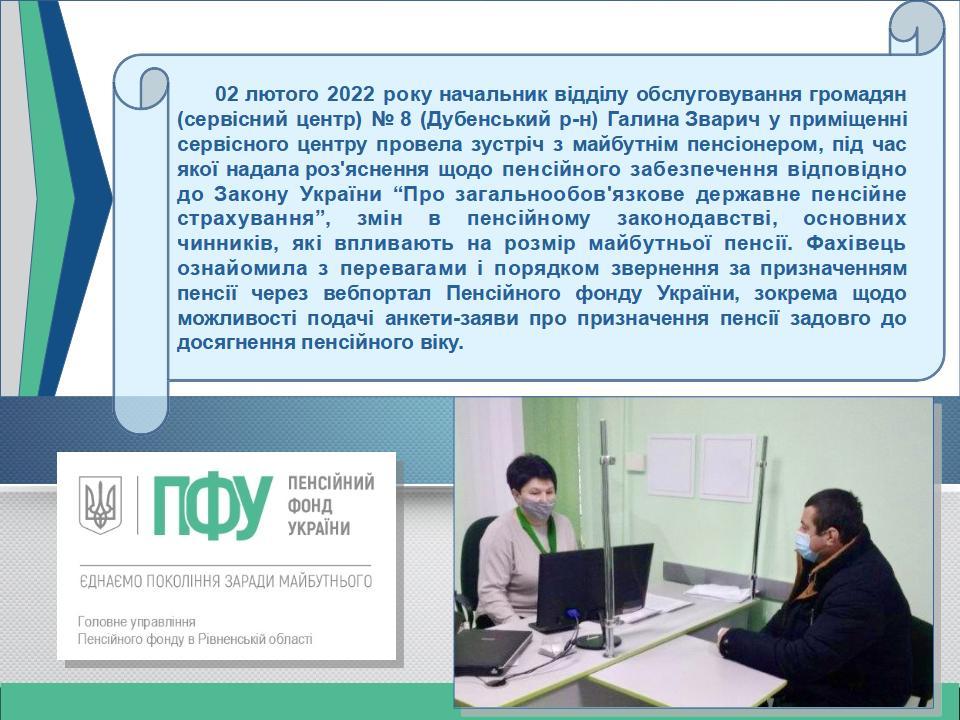 02 лютого 2022 року начальник відділу обслуговування громадян (сервісний центр) № 8 (Дубенський р-н) Галина Зварич у приміщенні сервісного центру провела зустріч з майбутнім пенсіонером, під час якої надала роз'яснення щодо пенсійного забезпечення відповідно до Закону України “Про загальнообов'язкове державне пенсійне страхування”, змін в пенсійному законодавстві, основних чинників, які впливають на розмір майбутньої пенсії. Фахівець ознайомила з перевагами і порядком звернення за призначенням пенсії через вебпортал Пенсійного фонду України, зокрема щодо можливості подачі анкети-заяви про призначення пенсії задовго до досягнення пенсійного віку.

ПФУ ПЕНСІЙНИЙ ФОНД УКРАЇНИ

ЄДНАЄМО ПОКОЛІННЯ ЗАРАДИ МАЙБУТНЬОГО

Головне управління
Пенсійного фонду в Рівненській області